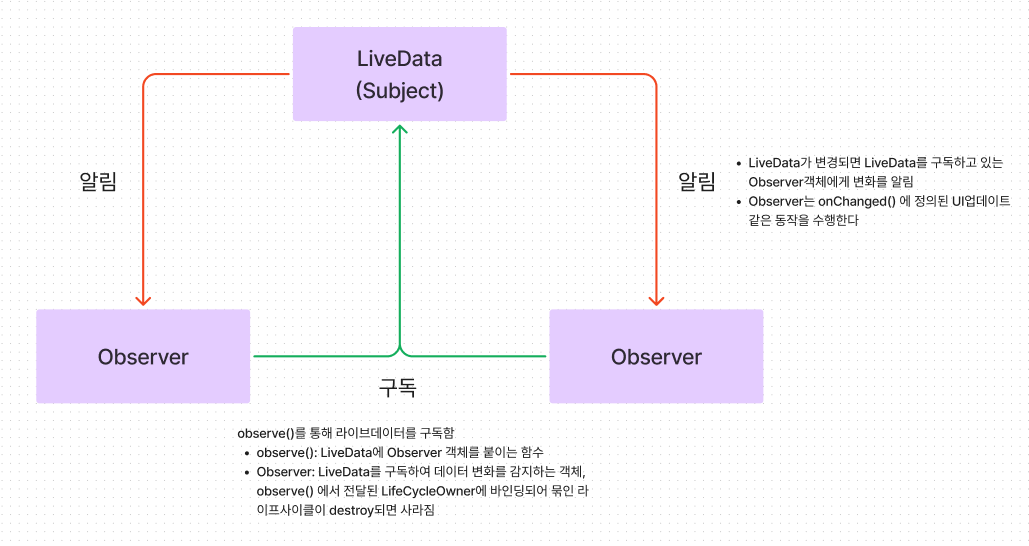 LiveData
(Subject)

알림

알림

- LiveData가 변경되면 LiveData를 구독하고 있는 Observer객체에게 변화를 알림
- Observer는 onChanged() 에 정의된 UI업데이트 같은 동작을 수행한다

Observer

Observer

구독

observe()를 통해 라이브데이터를 구독함
- observe(): LiveData에 Observer 객체를 붙이는 함수
- Observer: LiveData를 구독하여 데이터 변화를 감지하는 객체, observe() 에서 전달된 LifeCycleOwner에 바인딩되어 묶인 라이프사이클이 destroy되면 사라짐